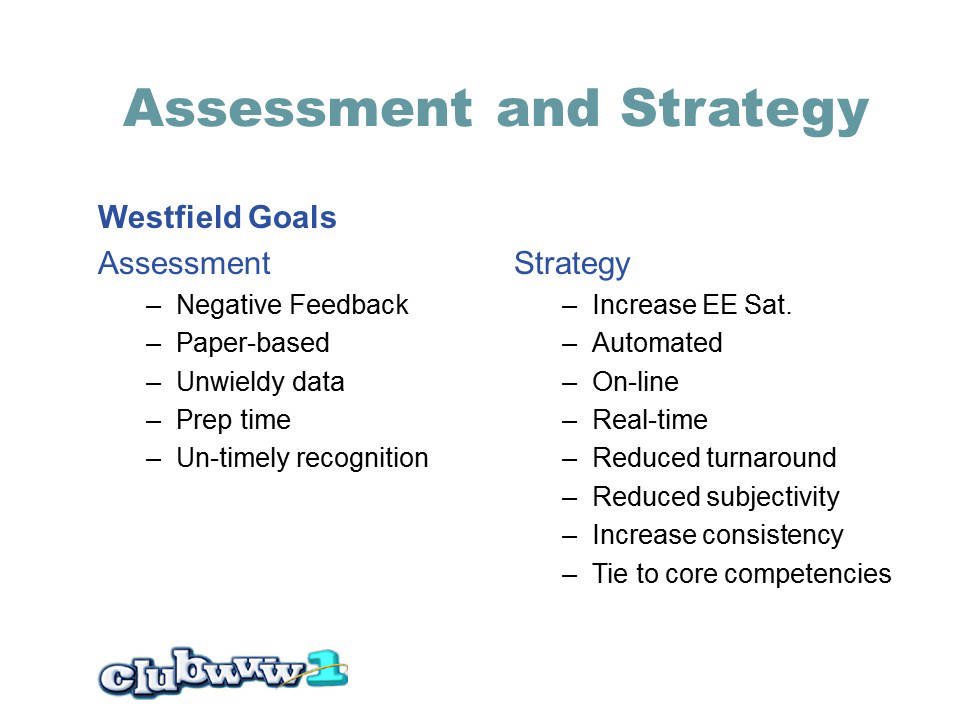 Assessment and Strategy

Westfield Goals

Assessment

– Negative Feedback
– Paper-based
– Unwieldy data
– Prep time
– Un-timely recognition

Strategy

– Increase EE Sat.
– Automated
– On-line
– Real-time
– Reduced turnaround
– Reduced subjectivity
– Increase consistency
– Tie to core competencies

clubwww1